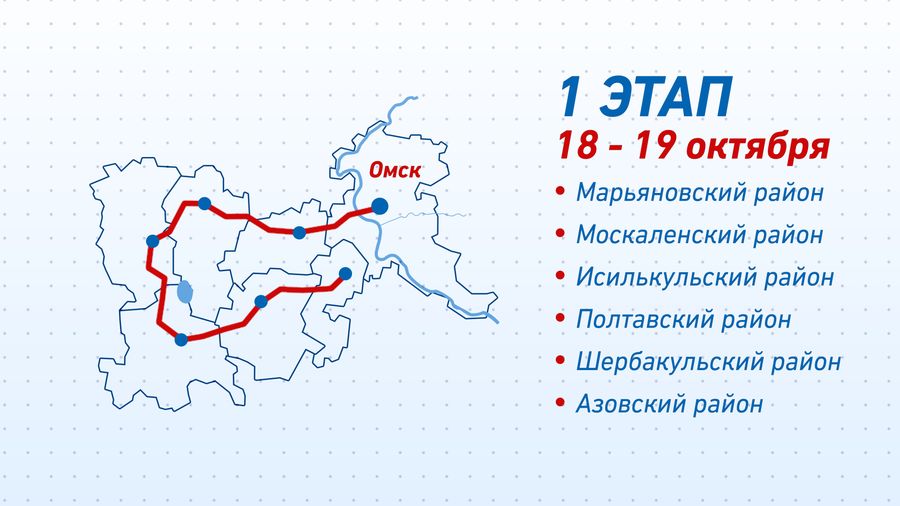 Омск

1 ЭТАП
18 - 19 октября

• Марьяновский район
• Москаленский район
• Исилькульский район
• Полтавский район
• Шербакульский район
• Азовский район